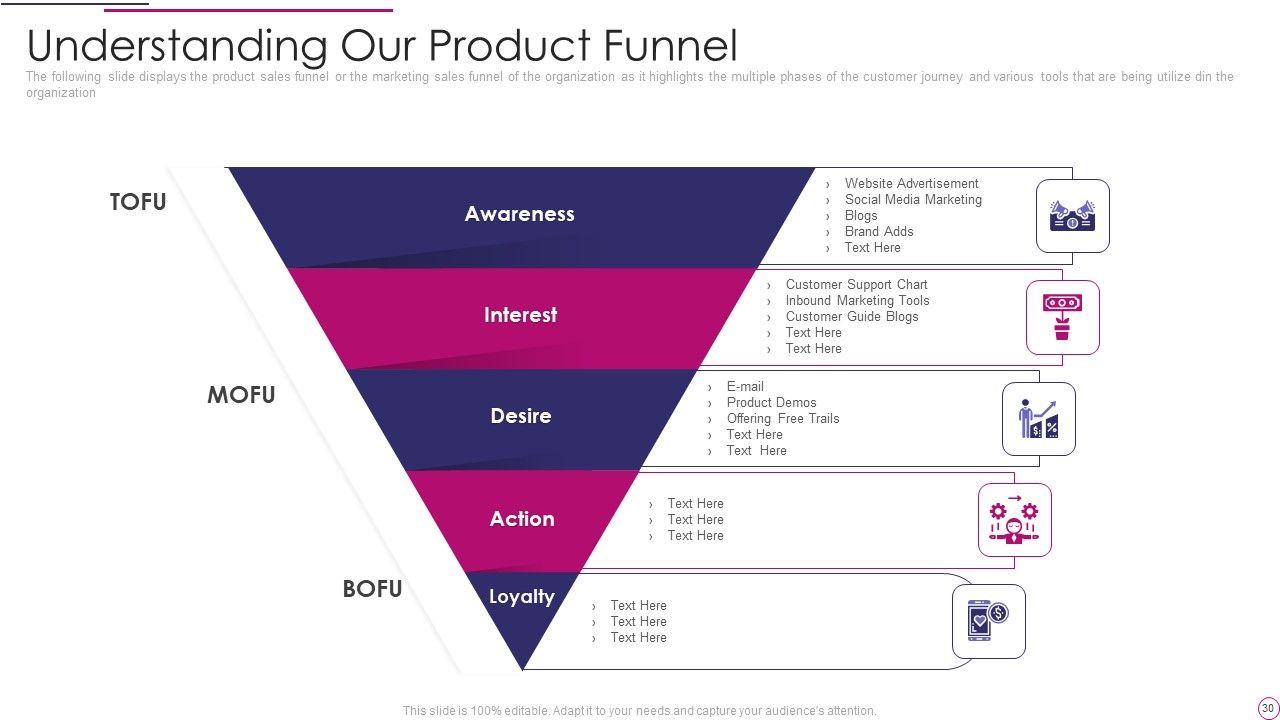 Understanding Our Product Funnel

The following slide displays the product sales funnel or the marketing sales funnel of the organization as it highlights the multiple phases of the customer journey and various tools that are being utilize din the organization

TOFU

Awareness

› Website Advertisement
› Social Media Marketing
› Blogs
› Brand Adds
› Text Here

Interest

› Customer Support Chart
› Inbound Marketing Tools
› Customer Guide Blogs
› Text Here
› Text Here

MOFU

Desire

› E-mail
› Product Demos
› Offering Free Trails
› Text Here
› Text Here

Action

› Text Here
› Text Here
› Text Here

BOFU

Loyalty

› Text Here
› Text Here
› Text Here

This slide is 100% editable. Adapt it to your needs and capture your audience's attention.

30